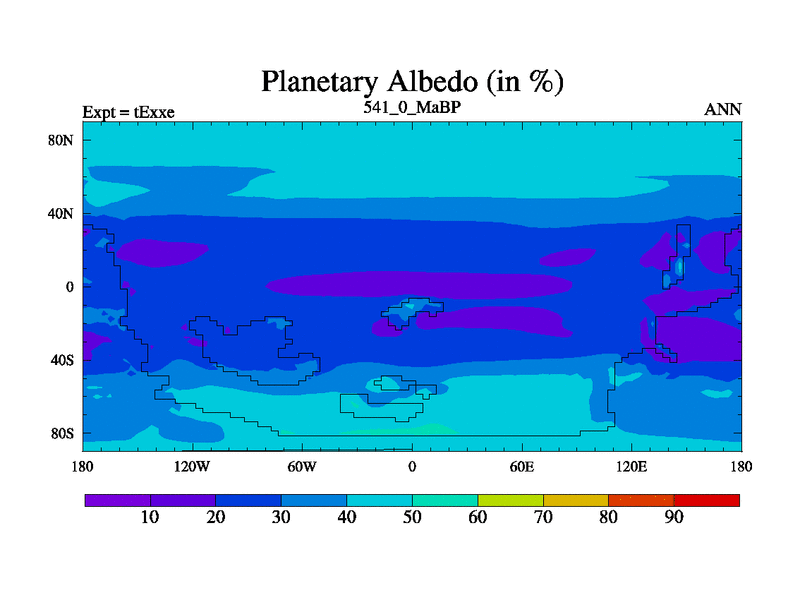 Planetary Albedo (in %)

Expt = tExxe

541_0_MaBP

ANN

80N
40N
0
40S
80S

180
120W
60W
0
60E
120E
180

10
20
30
40
50
60
70
80
90